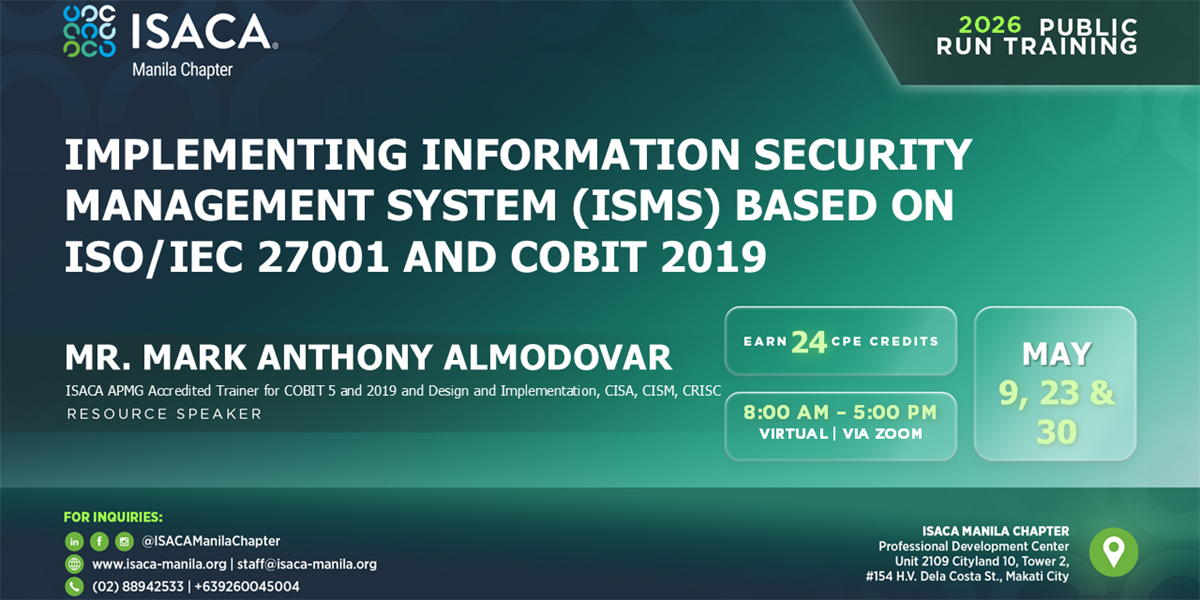 ISACA®
Manila Chapter

2026 PUBLIC RUN TRAINING

IMPLEMENTING INFORMATION SECURITY MANAGEMENT SYSTEM (ISMS) BASED ON ISO/IEC 27001 AND COBIT 2019

MR. MARK ANTHONY ALMODOVAR
ISACA APMG Accredited Trainer for COBIT 5 and 2019 and Design and Implementation, CISA, CISM, CRISC
RESOURCE SPEAKER

EARN 24 CPE CREDITS

8:00 AM – 5:00 PM
VIRTUAL | VIA ZOOM

MAY
9, 23 & 30

FOR INQUIRIES:
@ISACAManilaChapter
www.isaca-manila.org | staff@isaca-manila.org
(02) 88942533 | +639260045004

ISACA MANILA CHAPTER
Professional Development Center
Unit 2109 Cityland 10, Tower 2,
#154 H.V. Dela Costa St., Makati City